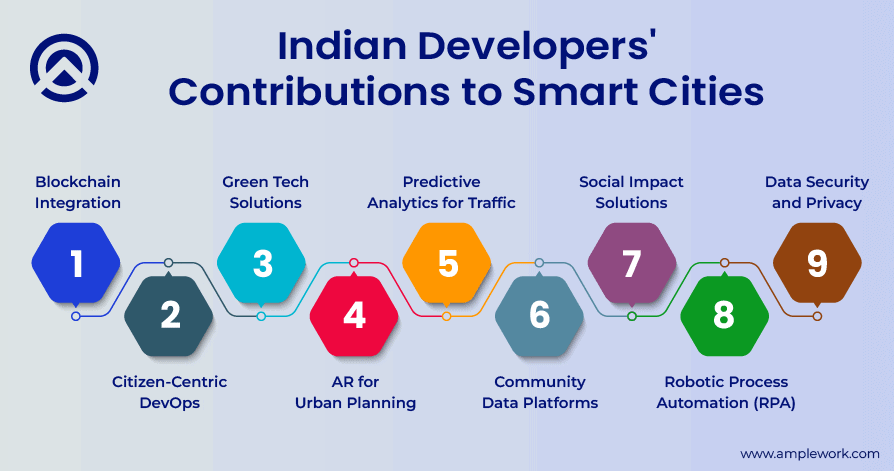 Indian Developers' Contributions to Smart Cities

Blockchain Integration

1

2

Citizen-Centric DevOps

Green Tech Solutions

3

4

AR for Urban Planning

Predictive Analytics for Traffic

5

6

Community Data Platforms

Social Impact Solutions

7

8

Robotic Process Automation (RPA)

Data Security and Privacy

9

www.amplework.com